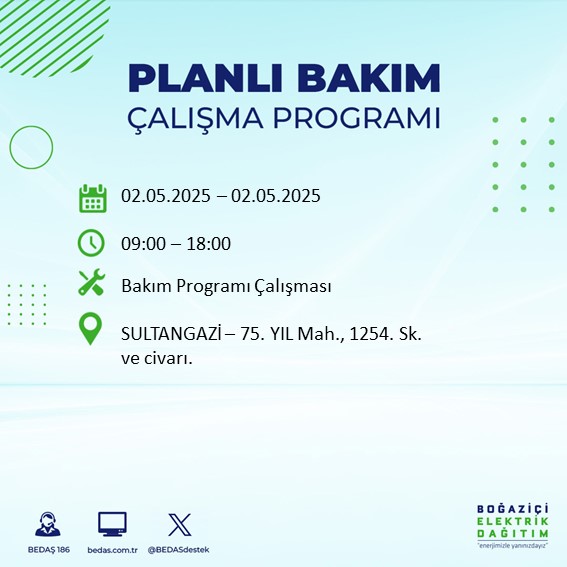 PLANLI BAKIM
ÇALIŞMA PROGRAMI

02.05.2025 – 02.05.2025

09:00 – 18:00

Bakım Programı Çalışması

SULTANGAZİ – 75. YIL Mah., 1254. Sk. ve civarı.

BEDAŞ 186
bedas.com.tr
@BEDASdestek

BOĞAZİÇİ
ELEKTRİK
DAĞITIM
"enerjimizle yanınızdayız"